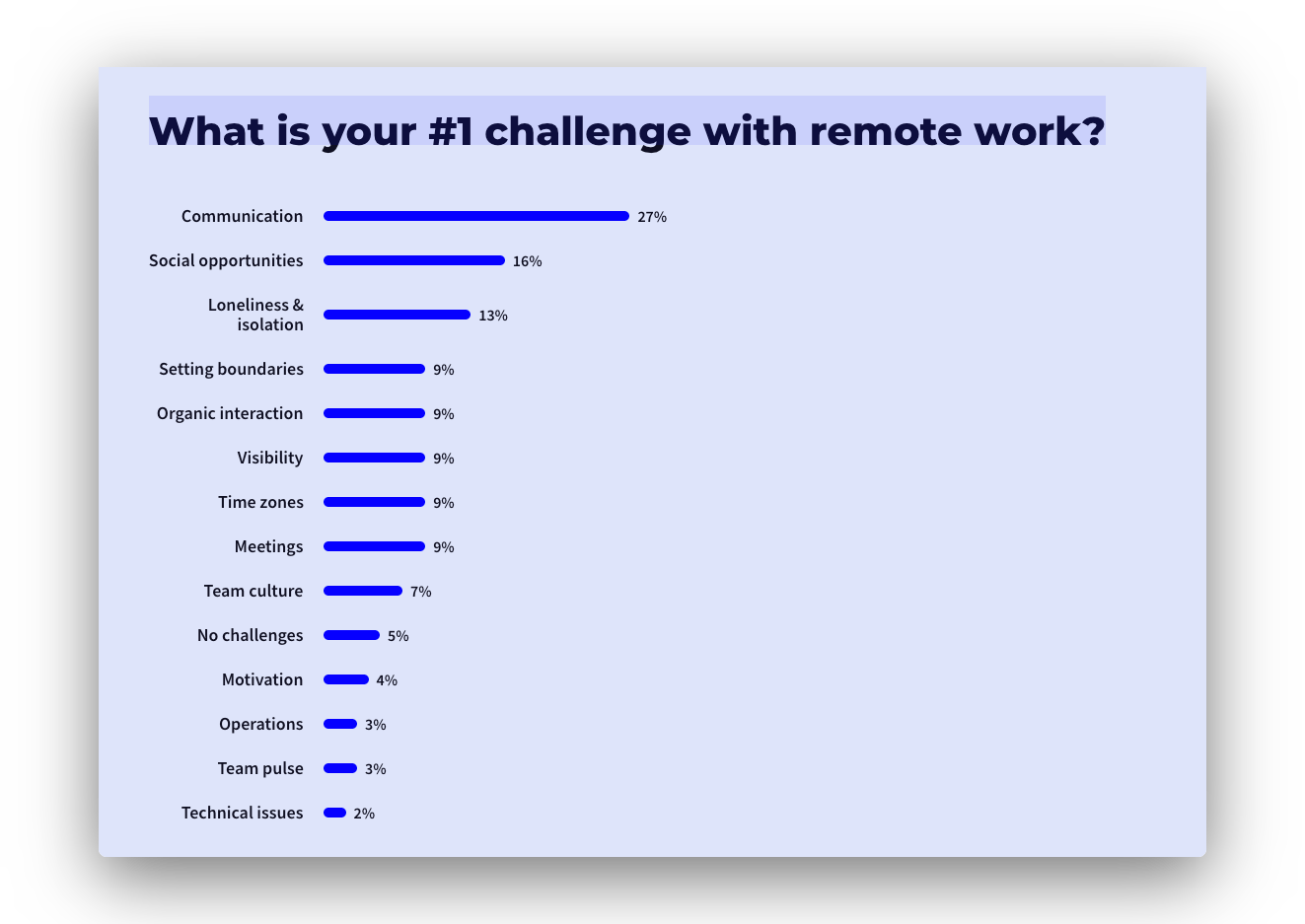 What is your #1 challenge with remote work?

Communication 27%
Social opportunities 16%
Loneliness & isolation 13%
Setting boundaries 9%
Organic interaction 9%
Visibility 9%
Time zones 9%
Meetings 9%
Team culture 7%
No challenges 5%
Motivation 4%
Operations 3%
Team pulse 3%
Technical issues 2%